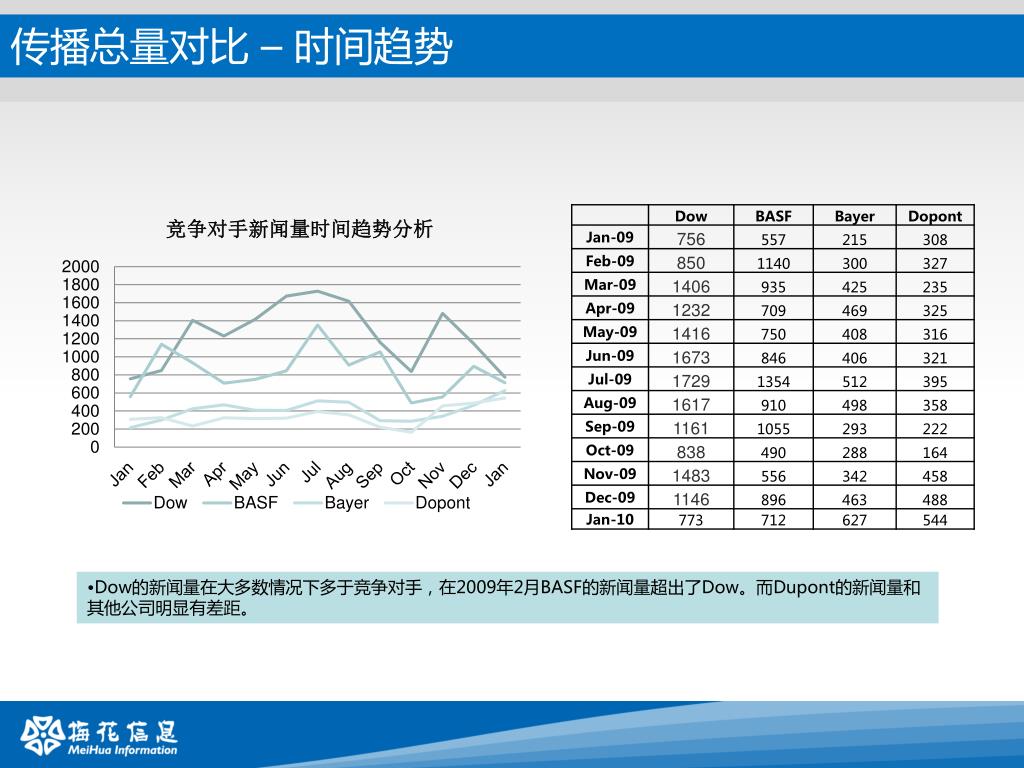 传播总量对比 – 时间趋势

竞争对手新闻量时间趋势分析

2000
1800
1600
1400
1200
1000
800
600
400
200
0

Jan Feb Mar Apr May Jun Jul Aug Sep Oct Nov Dec Jan

Dow BASF Bayer Dopont

| | Dow | BASF | Bayer | Dopont |
|---|---|---|---|---|
| Jan-09 | 756 | 557 | 215 | 308 |
| Feb-09 | 850 | 1140 | 300 | 327 |
| Mar-09 | 1406 | 935 | 425 | 235 |
| Apr-09 | 1232 | 709 | 469 | 325 |
| May-09 | 1416 | 750 | 408 | 316 |
| Jun-09 | 1673 | 846 | 406 | 321 |
| Jul-09 | 1729 | 1354 | 512 | 395 |
| Aug-09 | 1617 | 910 | 498 | 358 |
| Sep-09 | 1161 | 1055 | 293 | 222 |
| Oct-09 | 838 | 490 | 288 | 164 |
| Nov-09 | 1483 | 556 | 342 | 458 |
| Dec-09 | 1146 | 896 | 463 | 488 |
| Jan-10 | 773 | 712 | 627 | 544 |

•Dow的新闻量在大多数情况下多于竞争对手，在2009年2月BASF的新闻量超出了Dow。而Dupont的新闻量和其他公司明显有差距。

梅花信息
MeiHua Information